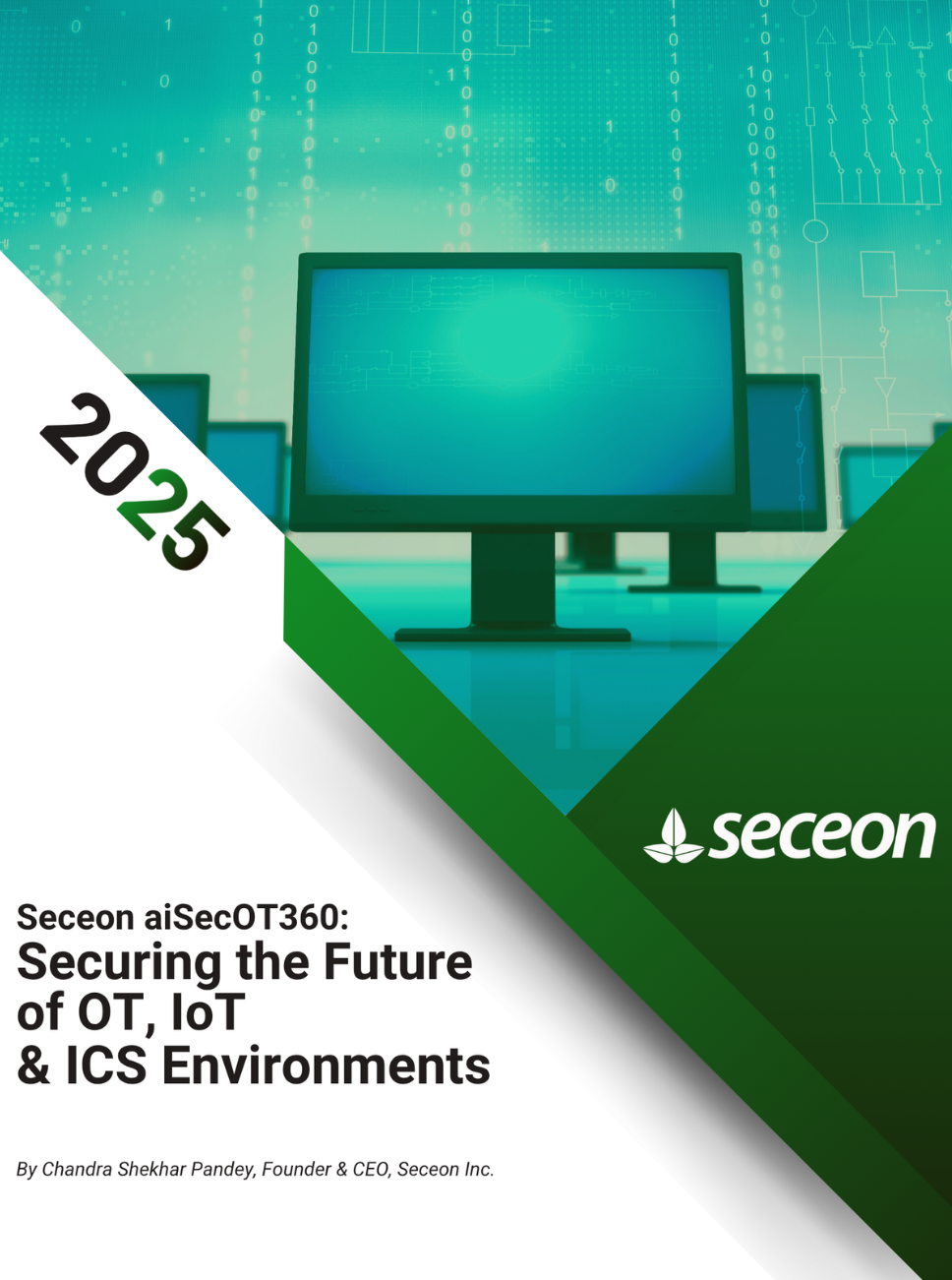 2025

seceon

Seceon aiSecOT360:
Securing the Future of OT, IoT & ICS Environments

By Chandra Shekhar Pandey, Founder & CEO, Seceon Inc.